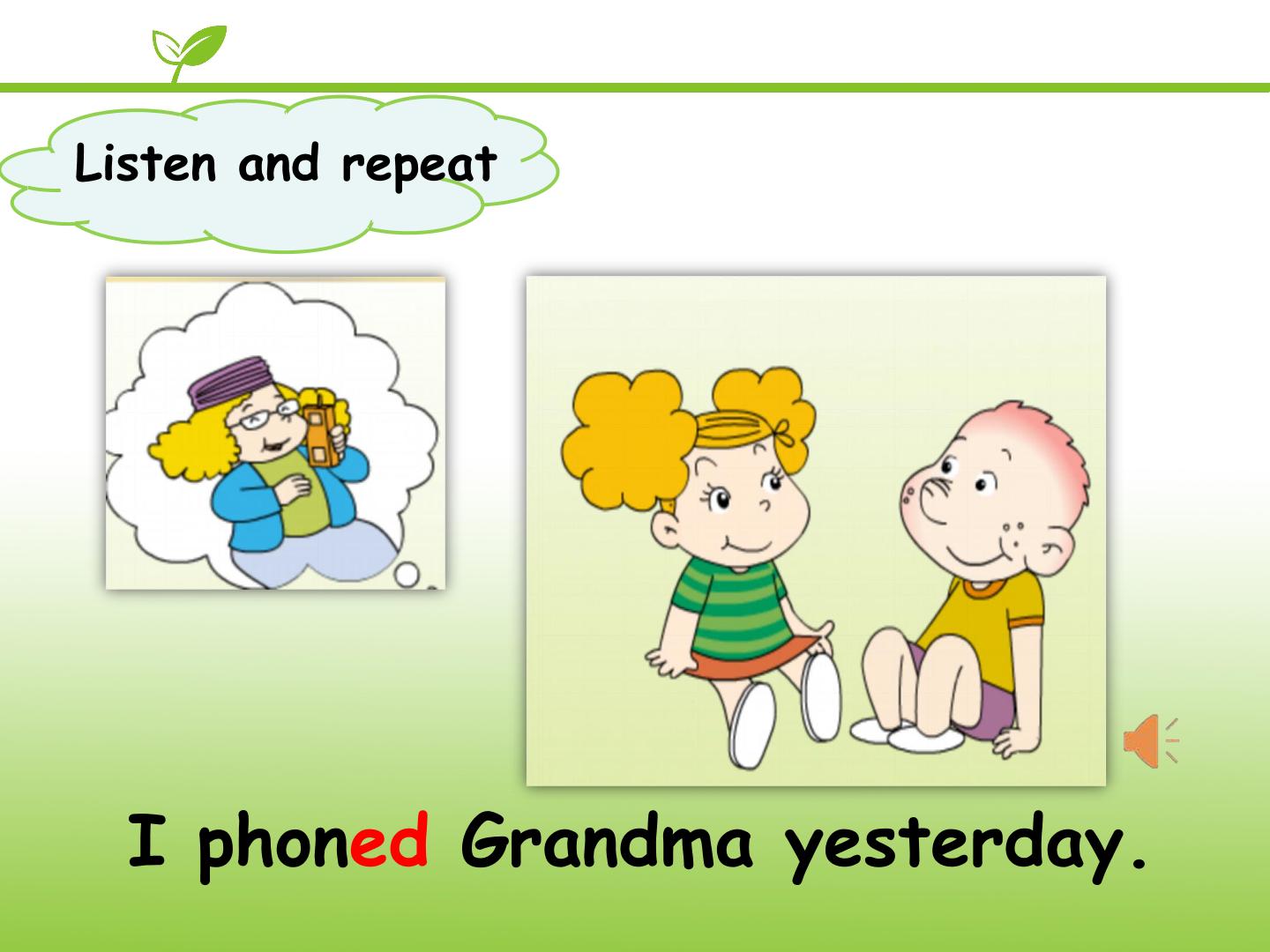 Listen and repeat

I phoned Grandma yesterday.